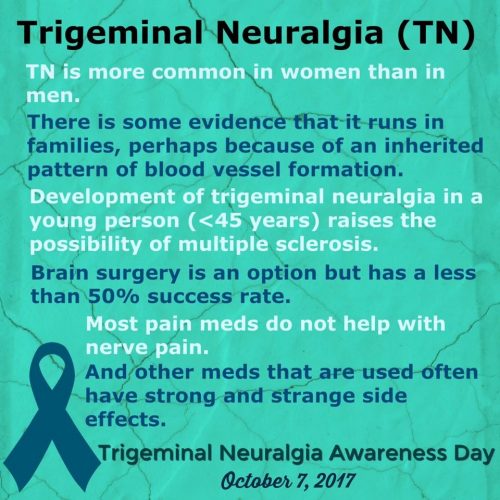 Trigeminal Neuralgia (TN)

TN is more common in women than in men.

There is some evidence that it runs in families, perhaps because of an inherited pattern of blood vessel formation.

Development of trigeminal neuralgia in a young person (<45 years) raises the possibility of multiple sclerosis.

Brain surgery is an option but has a less than 50% success rate.

Most pain meds do not help with nerve pain.

And other meds that are used often have strong and strange side effects.

Trigeminal Neuralgia Awareness Day

October 7, 2017